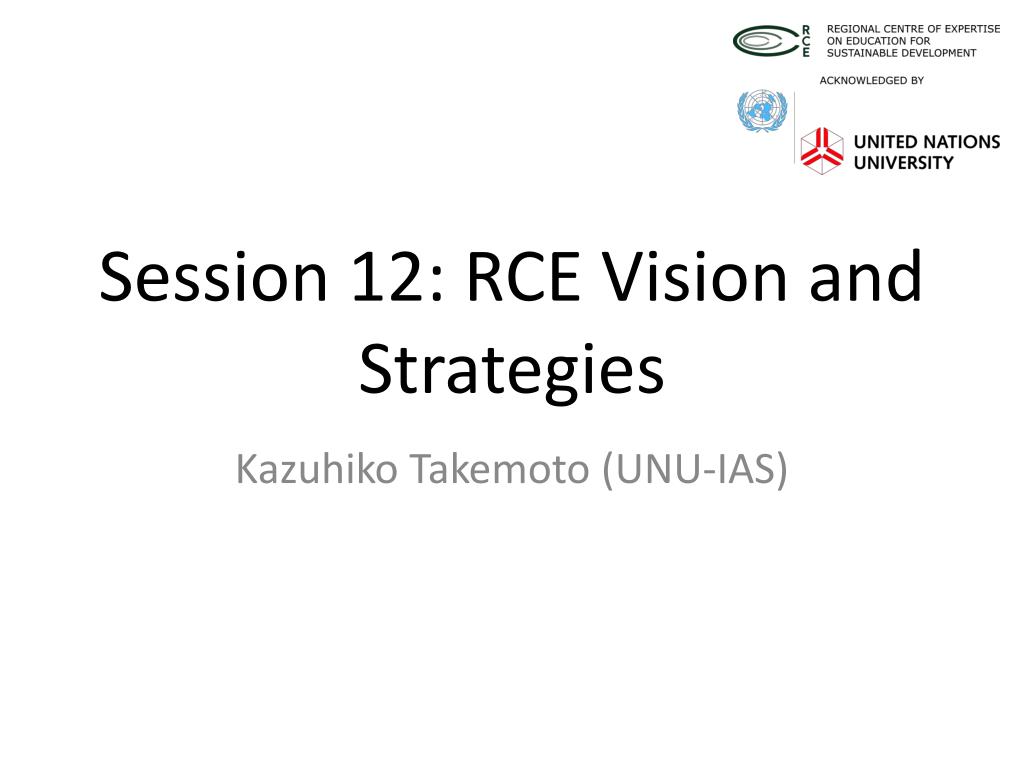 RCE REGIONAL CENTRE OF EXPERTISE ON EDUCATION FOR SUSTAINABLE DEVELOPMENT

ACKNOWLEDGED BY

UNITED NATIONS UNIVERSITY

Session 12: RCE Vision and Strategies

Kazuhiko Takemoto (UNU-IAS)